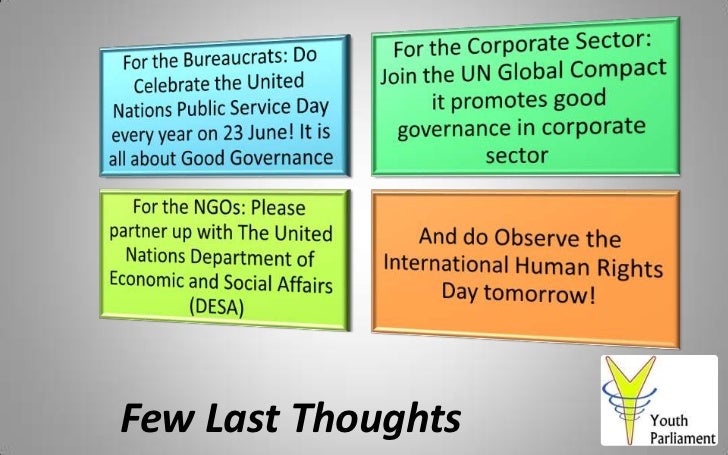 For the Bureaucrats: Do Celebrate the United Nations Public Service Day every year on 23 June! It is all about Good Governance

For the Corporate Sector: Join the UN Global Compact it promotes good governance in corporate sector

For the NGOs: Please partner up with The United Nations Department of Economic and Social Affairs (DESA)

And do Observe the International Human Rights Day tomorrow!

Few Last Thoughts

Youth Parliament